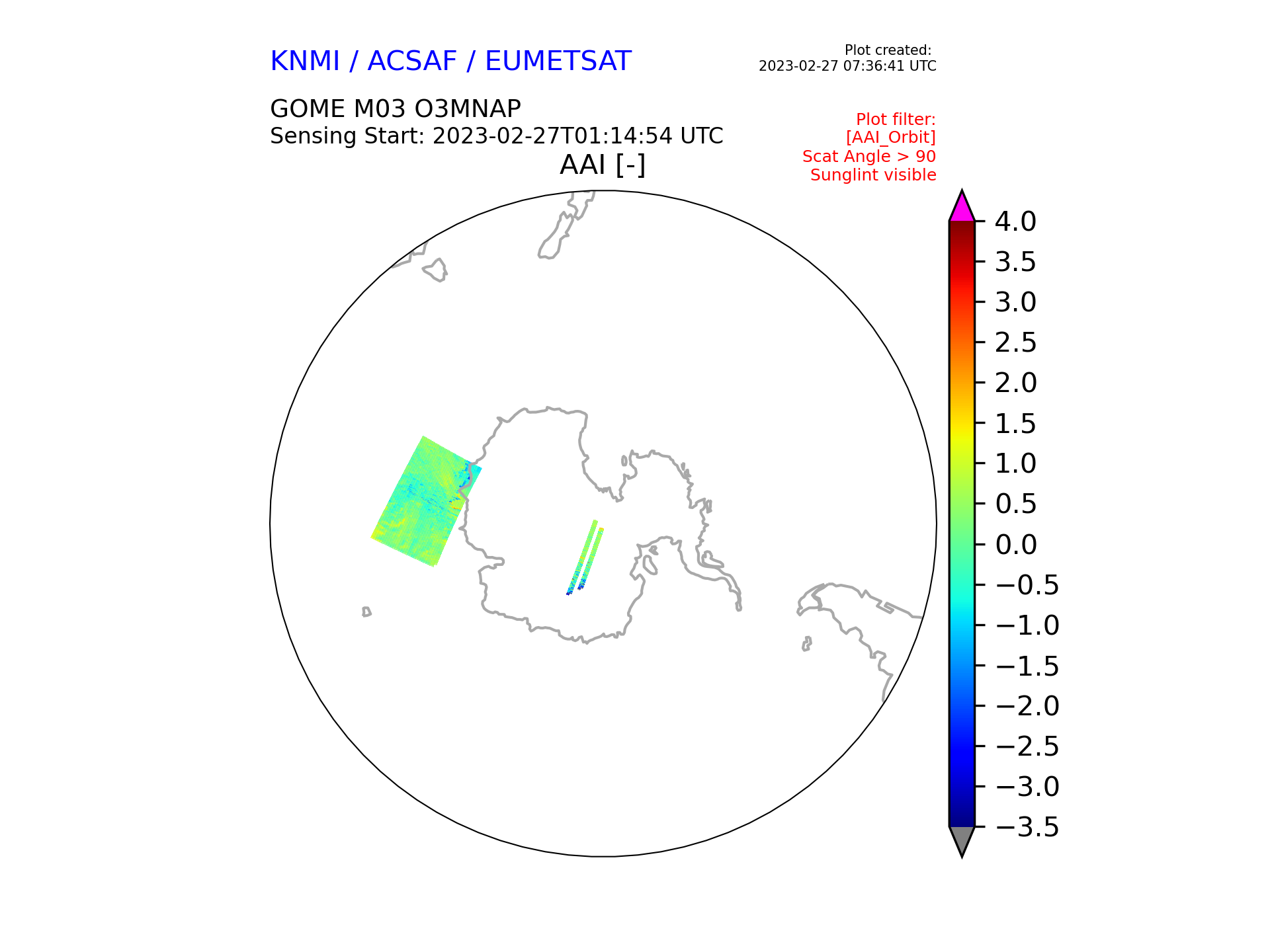 KNMI / ACSAF / EUMETSAT

Plot created:
2023-02-27 07:36:41 UTC

GOME M03 O3MNAP
Sensing Start: 2023-02-27T01:14:54 UTC

Plot filter:
[AAI_Orbit]
Scat Angle > 90
Sunglint visible

AAI [-]

4.0
3.5
3.0
2.5
2.0
1.5
1.0
0.5
0.0
−0.5
−1.0
−1.5
−2.0
−2.5
−3.0
−3.5